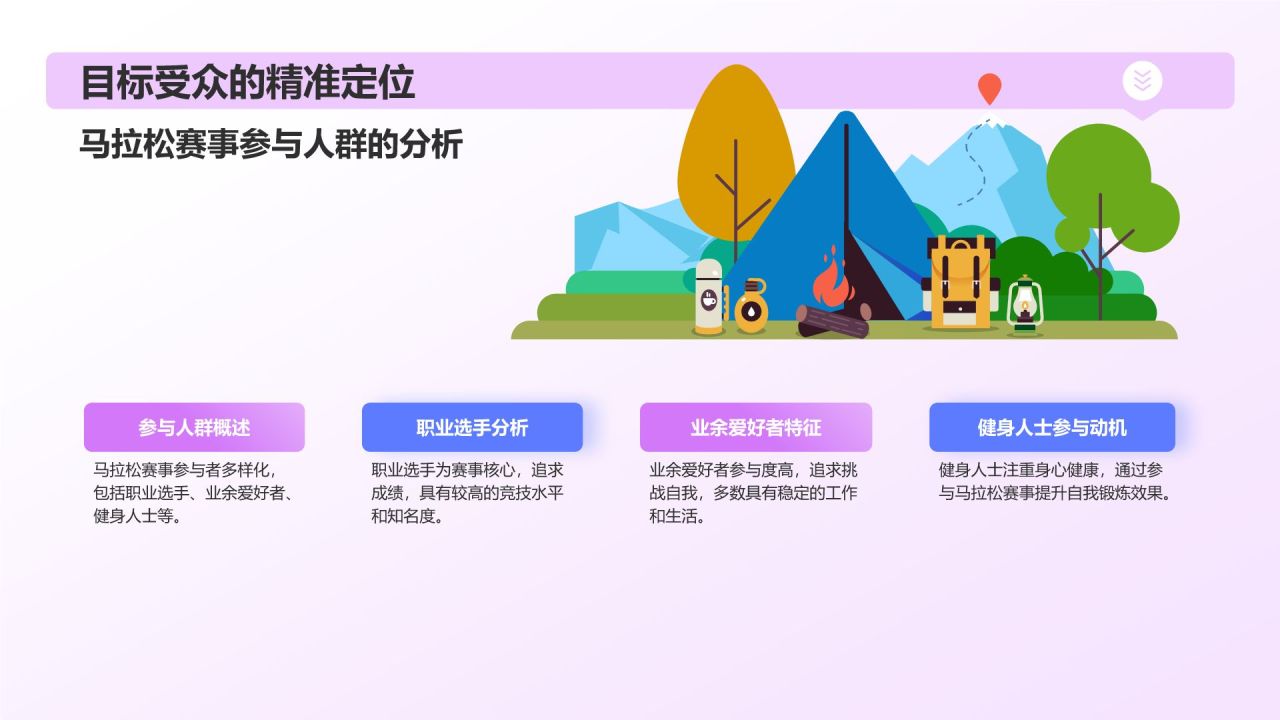 目标受众的精准定位

马拉松赛事参与人群的分析

参与人群概述

马拉松赛事参与者多样化，包括职业选手、业余爱好者、健身人士等。

职业选手分析

职业选手为赛事核心，追求成绩，具有较高的竞技水平和知名度。

业余爱好者特征

业余爱好者参与度高，追求挑战自我，多数具有稳定的工作和生活。

健身人士参与动机

健身人士注重身心健康，通过参与马拉松赛事提升自我锻炼效果。